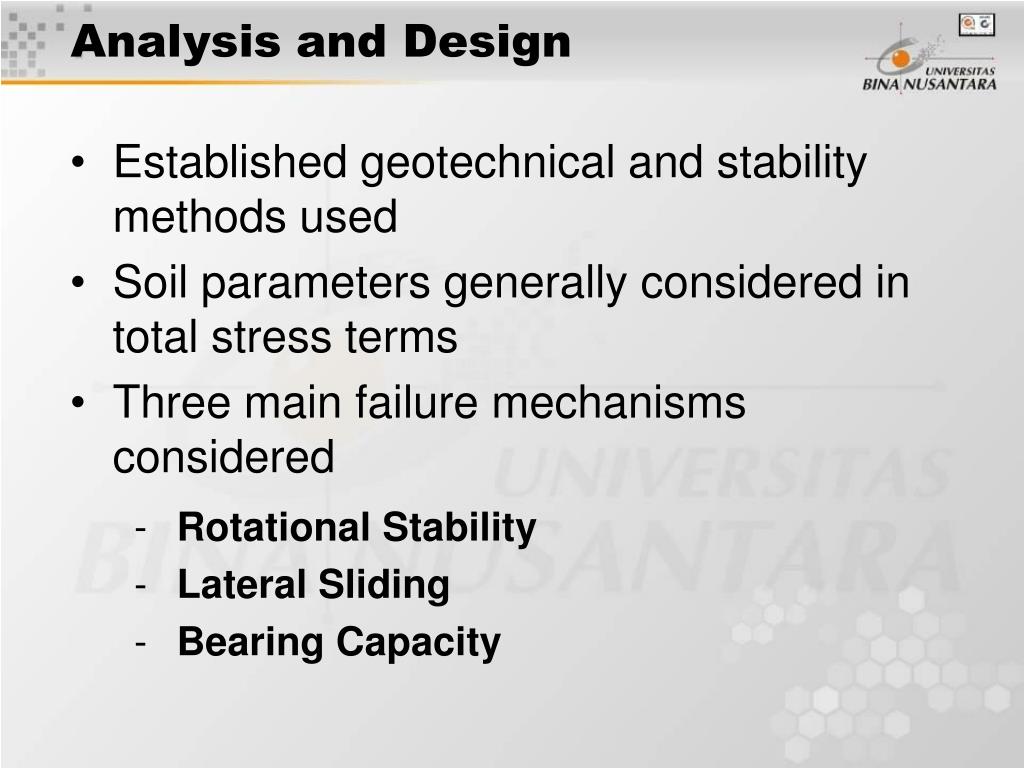 Analysis and Design

UNIVERSITAS BINA NUSANTARA

• Established geotechnical and stability methods used
• Soil parameters generally considered in total stress terms
• Three main failure mechanisms considered
- Rotational Stability
- Lateral Sliding
- Bearing Capacity

UNIVERSITAS BINA NUSANTARA